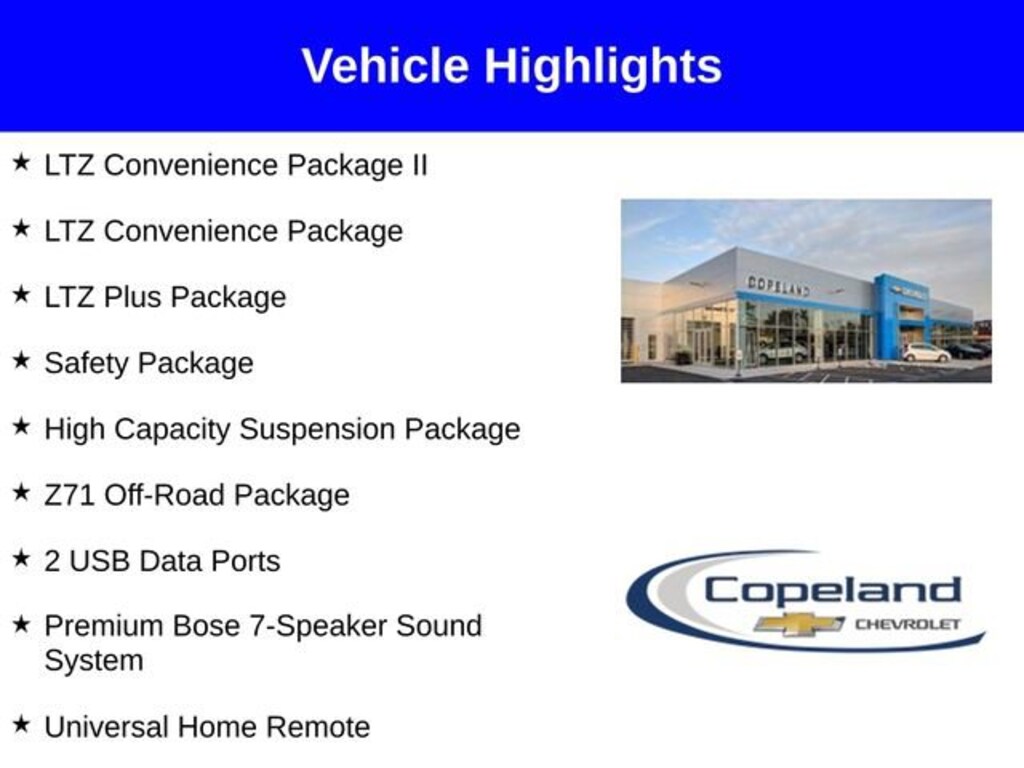 Vehicle Highlights

★ LTZ Convenience Package II

★ LTZ Convenience Package

★ LTZ Plus Package

★ Safety Package

★ High Capacity Suspension Package

★ Z71 Off-Road Package

★ 2 USB Data Ports

★ Premium Bose 7-Speaker Sound System

★ Universal Home Remote

COPELAND

Copeland CHEVROLET